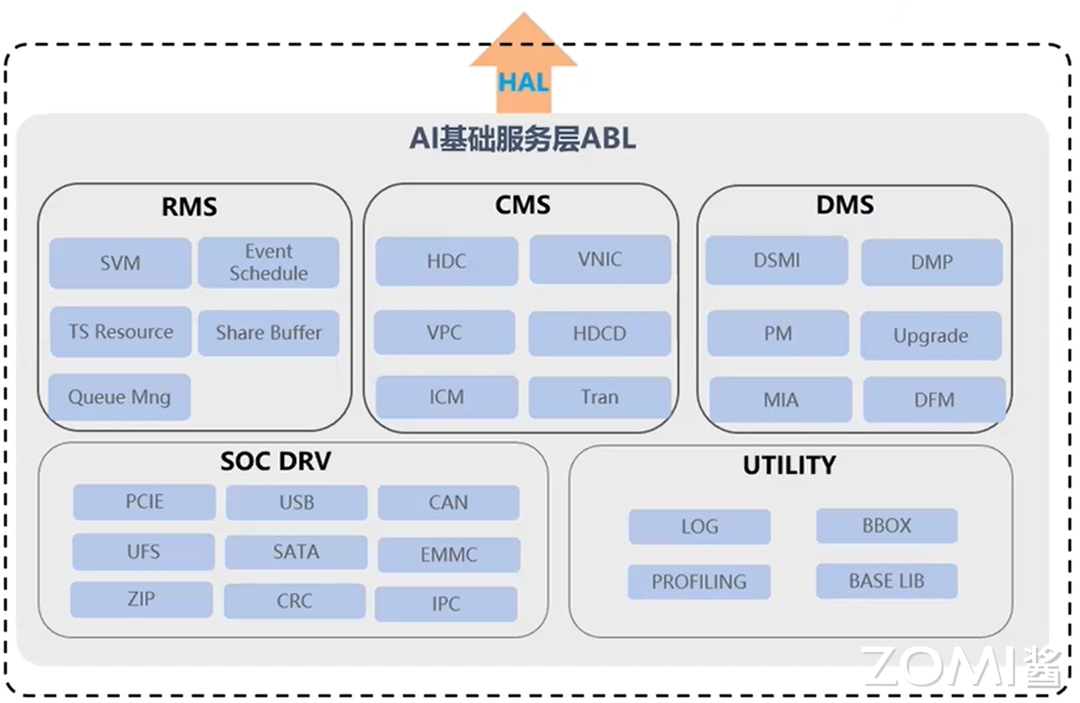 HAL

AI基础服务层ABL

RMS

SVM

Event Schedule

TS Resource

Share Buffer

Queue Mng

CMS

HDC

VNIC

VPC

HDCD

ICM

Tran

DMS

DSMI

DMP

PM

Upgrade

MIA

DFM

SOC DRV

PCIE

USB

CAN

UFS

SATA

EMMC

ZIP

CRC

IPC

UTILITY

LOG

BBOX

PROFILING

BASE LIB

ZOMI酱